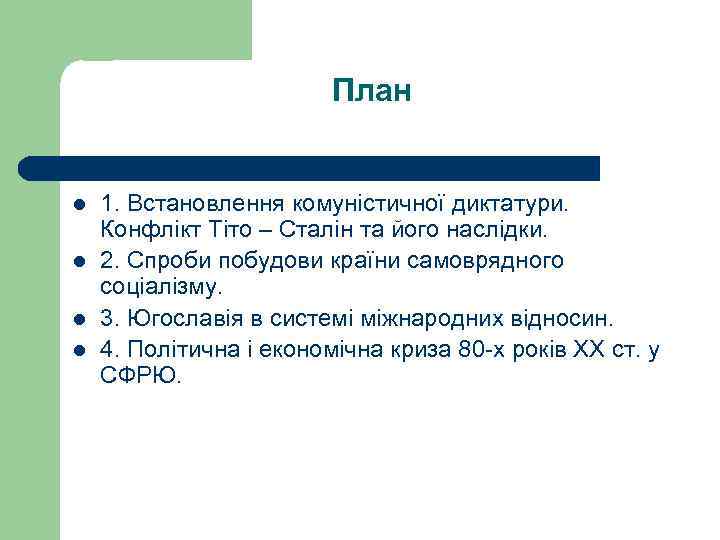 План

- 1. Встановлення комуністичної диктатури. Конфлікт Тіто – Сталін та його наслідки.
- 2. Спроби побудови країни самоврядного соціалізму.
- 3. Югославія в системі міжнародних відносин.
- 4. Політична і економічна криза 80-х років XX ст. у СФРЮ.